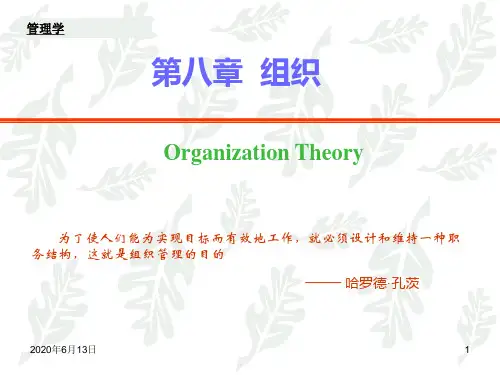 管理学

第八章 组织

Organization Theory

为了使人们能为实现目标而有效地工作，就必须设计和维持一种职务结构，这就是组织管理的目的

—— 哈罗德·孔茨

2020年6月13日

1